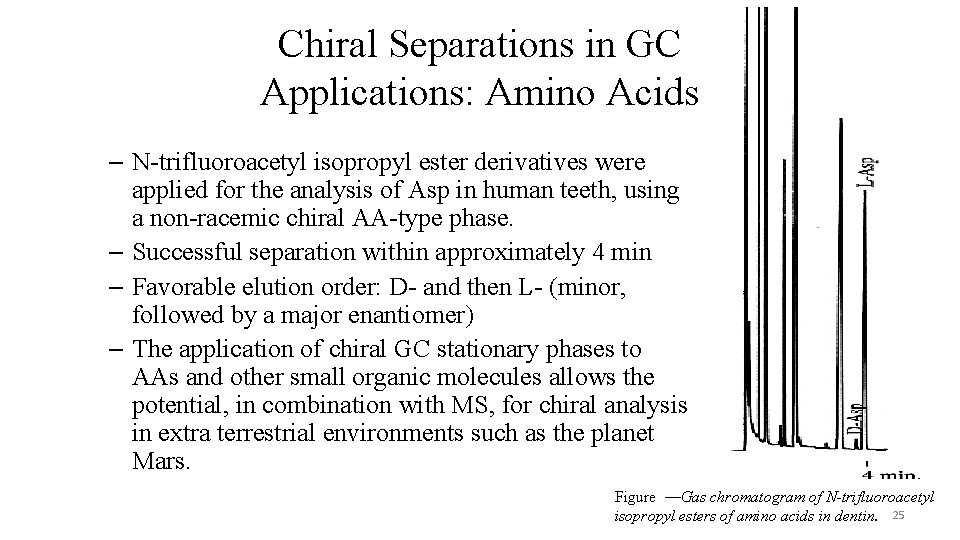 Chiral Separations in GC Applications: Amino Acids

– N-trifluoroacetyl isopropyl ester derivatives were applied for the analysis of Asp in human teeth, using a non-racemic chiral AA-type phase.

– Successful separation within approximately 4 min

– Favorable elution order: D- and then L- (minor, followed by a major enantiomer)

– The application of chiral GC stationary phases to AAs and other small organic molecules allows the potential, in combination with MS, for chiral analysis in extra terrestrial environments such as the planet Mars.

L-Asp

D-Asp

4 min.

Figure —Gas chromatogram of N-trifluoroacetyl isopropyl esters of amino acids in dentin.

25